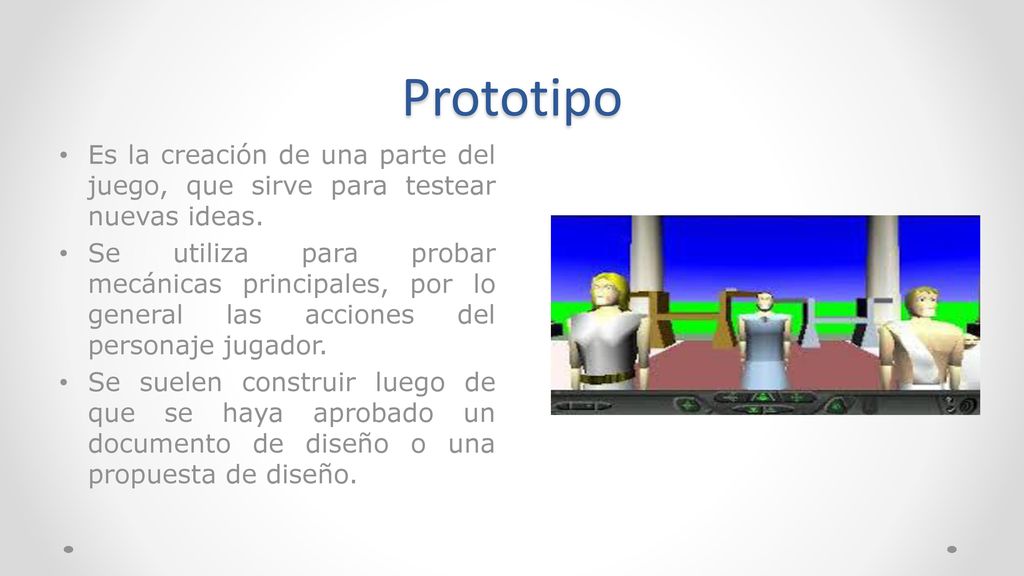 Prototipo

• Es la creación de una parte del juego, que sirve para testear nuevas ideas.

• Se utiliza para probar mecánicas principales, por lo general las acciones del personaje jugador.

• Se suelen construir luego de que se haya aprobado un documento de diseño o una propuesta de diseño.